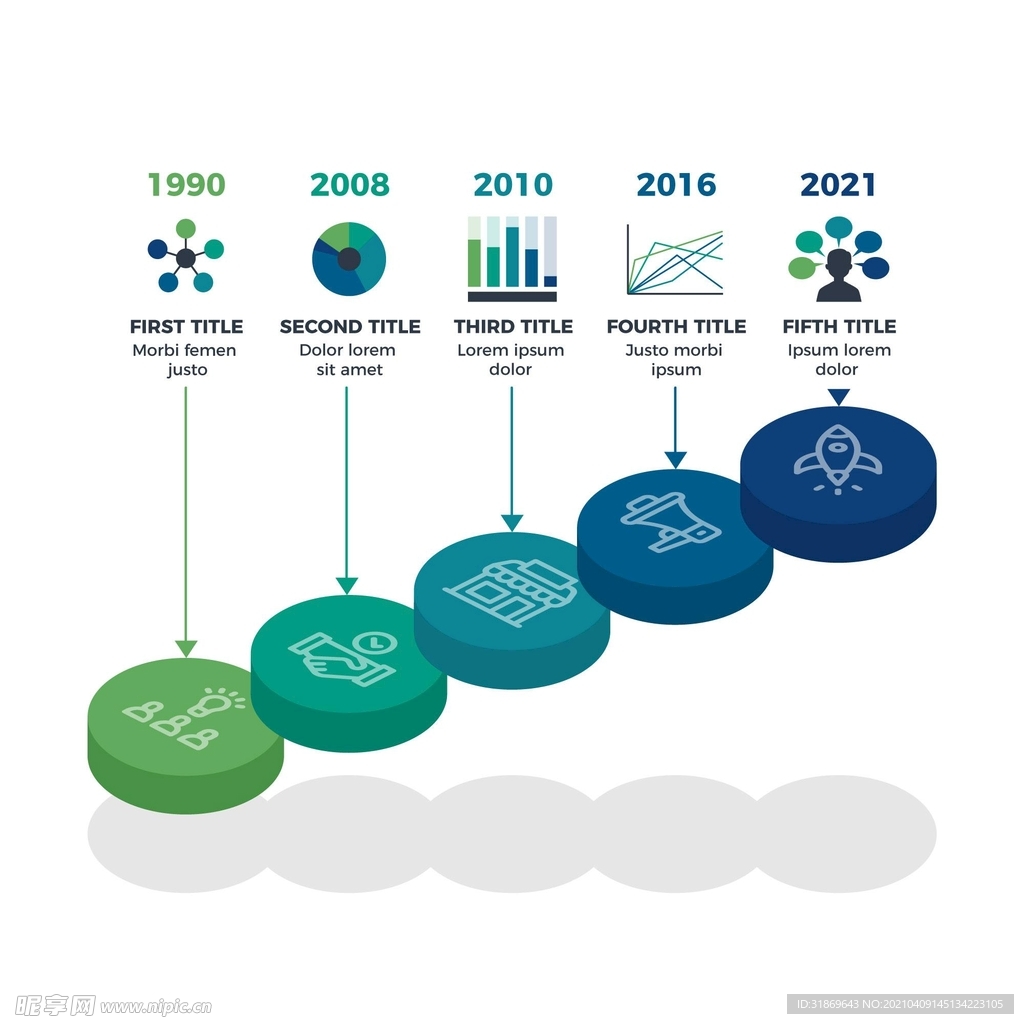 1990

FIRST TITLE
Morbi femen justo

2008

SECOND TITLE
Dolor lorem sit amet

2010

THIRD TITLE
Lorem ipsum dolor

2016

FOURTH TITLE
Justo morbi ipsum

2021

FIFTH TITLE
Ipsum lorem dolor

昵享网 www.nipic.cn

ID:31869643 NO:20210409145134223105